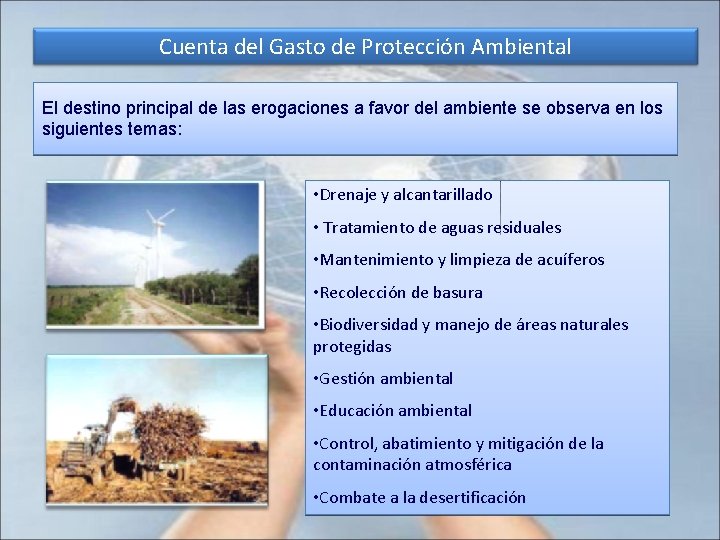 Cuenta del Gasto de Protección Ambiental

El destino principal de las erogaciones a favor del ambiente se observa en los siguientes temas:

•Drenaje y alcantarillado

• Tratamiento de aguas residuales

•Mantenimiento y limpieza de acuíferos

•Recolección de basura

•Biodiversidad y manejo de áreas naturales protegidas

•Gestión ambiental

•Educación ambiental

•Control, abatimiento y mitigación de la contaminación atmosférica

•Combate a la desertificación